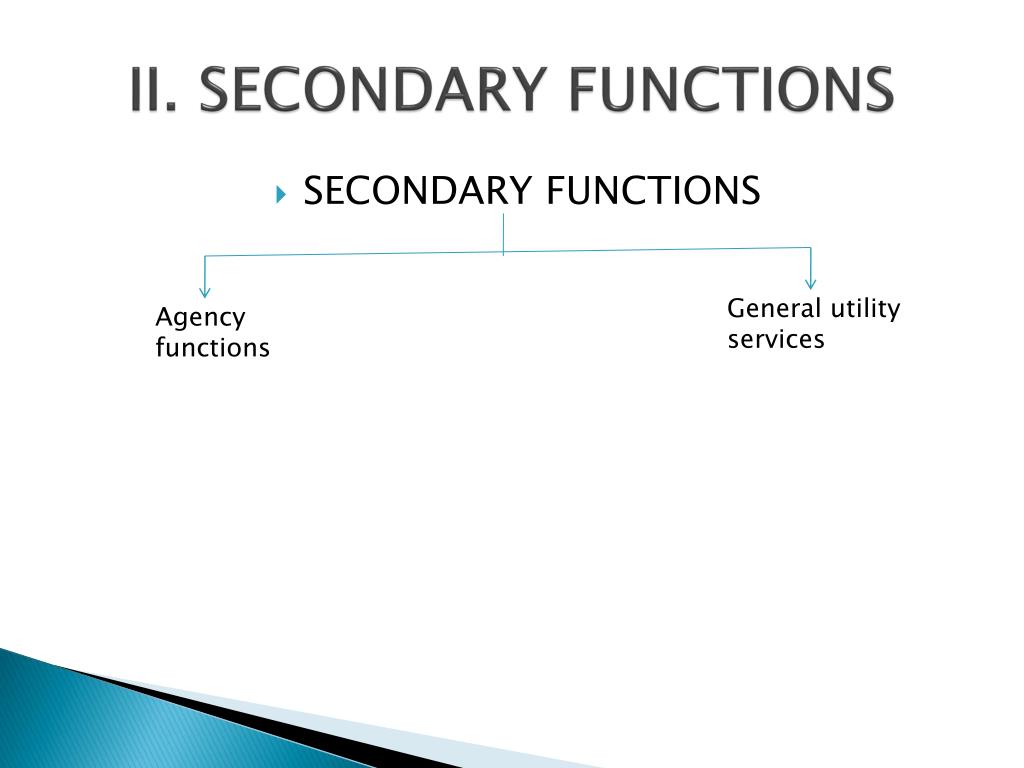 II. SECONDARY FUNCTIONS

SECONDARY FUNCTIONS

Agency functions

General utility services